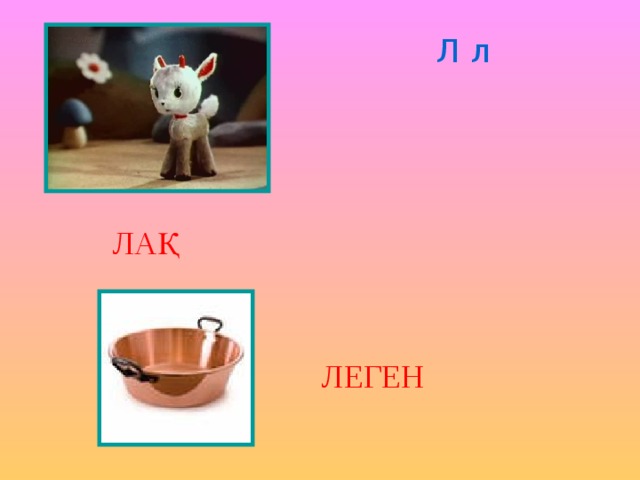 Л л

ЛАҚ

ЛЕГЕН